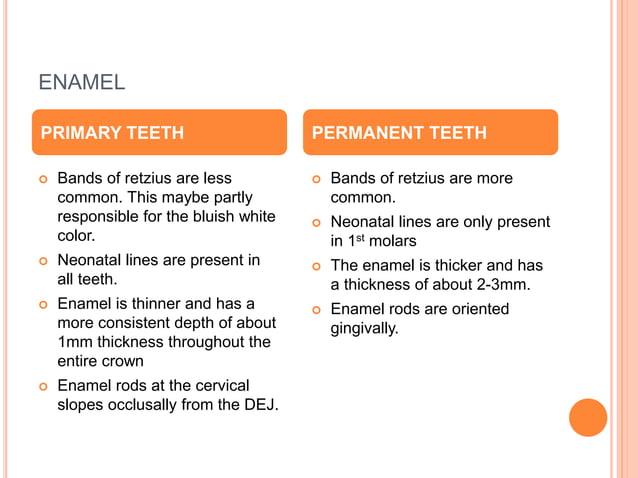 ENAMEL

PRIMARY TEETH

- Bands of retzius are less common. This maybe partly responsible for the bluish white color.
- Neonatal lines are present in all teeth.
- Enamel is thinner and has a more consistent depth of about 1mm thickness throughout the entire crown
- Enamel rods at the cervical slopes occlusally from the DEJ.

PERMANENT TEETH

- Bands of retzius are more common.
- Neonatal lines are only present in 1$^{st}$ molars
- The enamel is thicker and has a thickness of about 2-3mm.
- Enamel rods are oriented gingivally.